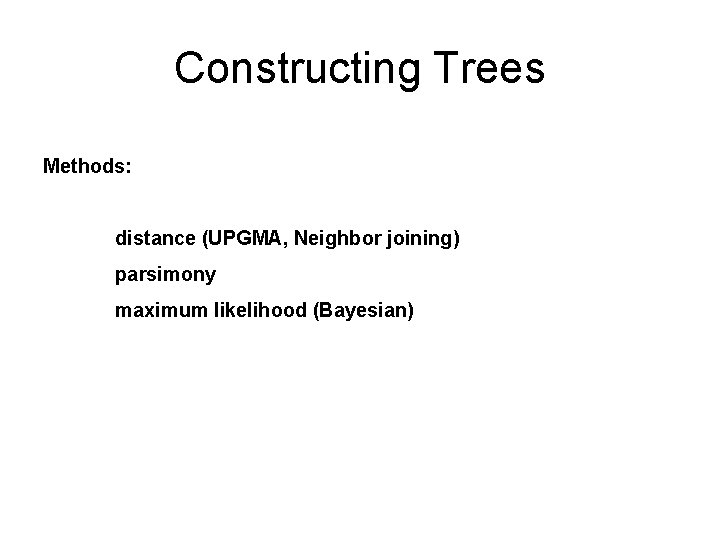 Constructing Trees

Methods:

distance (UPGMA, Neighbor joining)

parsimony

maximum likelihood (Bayesian)